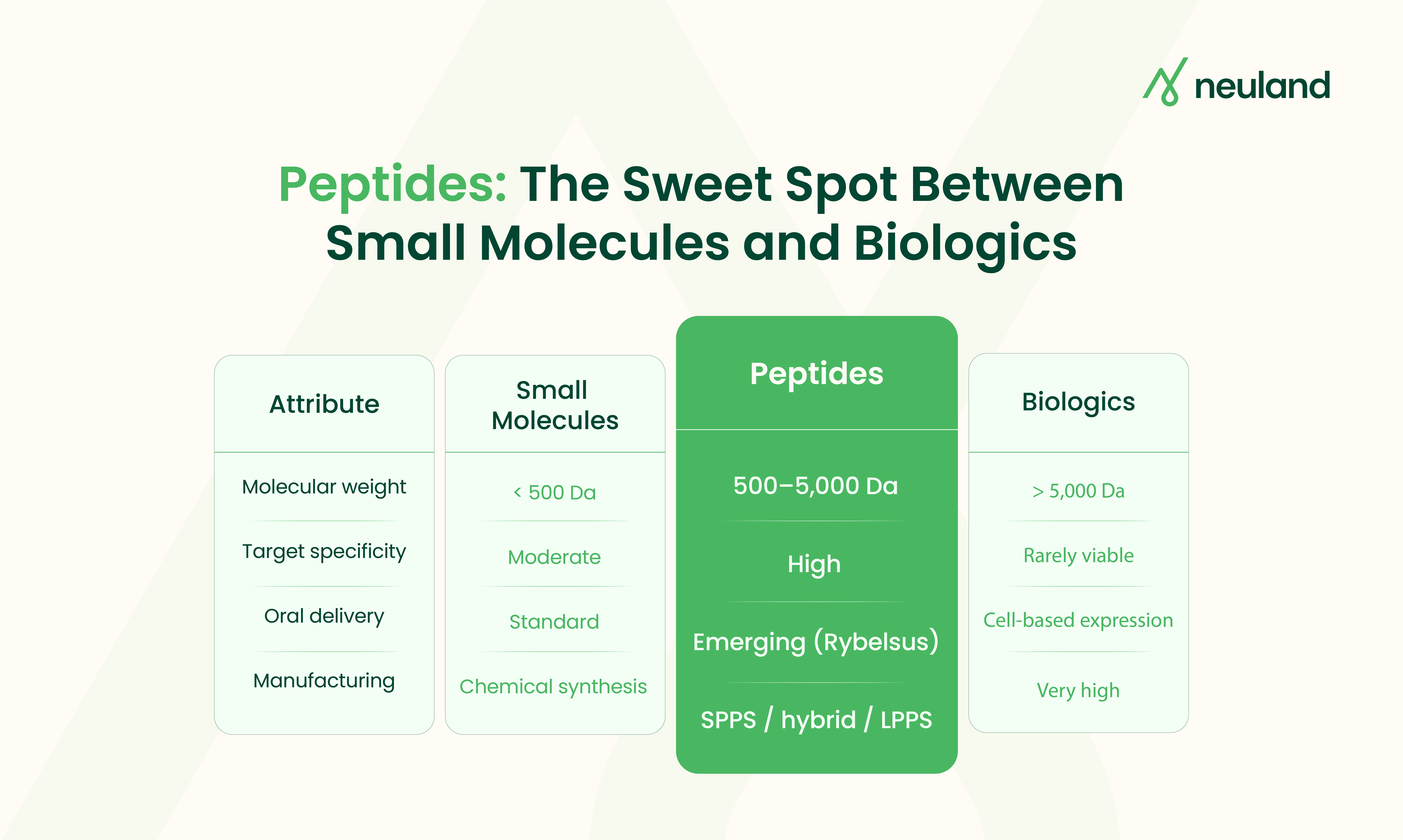 neuland

Peptides: The Sweet Spot Between Small Molecules and Biologics

| Attribute | Small Molecules | Peptides | Biologics |
|---|---|---|---|
| Molecular weight | < 500 Da | 500–5,000 Da | > 5,000 Da |
| Target specificity | Moderate | High | Rarely viable |
| Oral delivery | Standard | Emerging (Rybelsus) | Cell-based expression |
| Manufacturing | Chemical synthesis | SPPS / hybrid / LPPS | Very high |